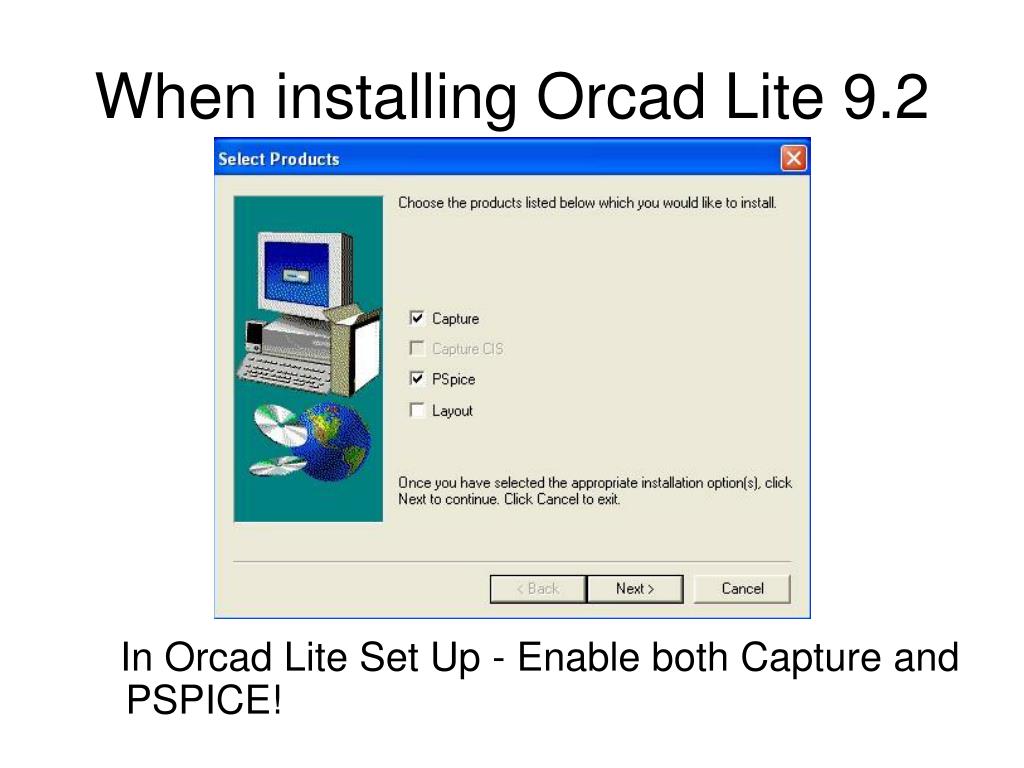 When installing Orcad Lite 9.2

Select Products

Choose the products listed below which you would like to install.

Capture
Capture CIS
PSpice
Layout

Once you have selected the appropriate installation option(s), click Next to continue. Click Cancel to exit.

< Back
Next >
Cancel

In Orcad Lite Set Up - Enable both Capture and PSPICE!